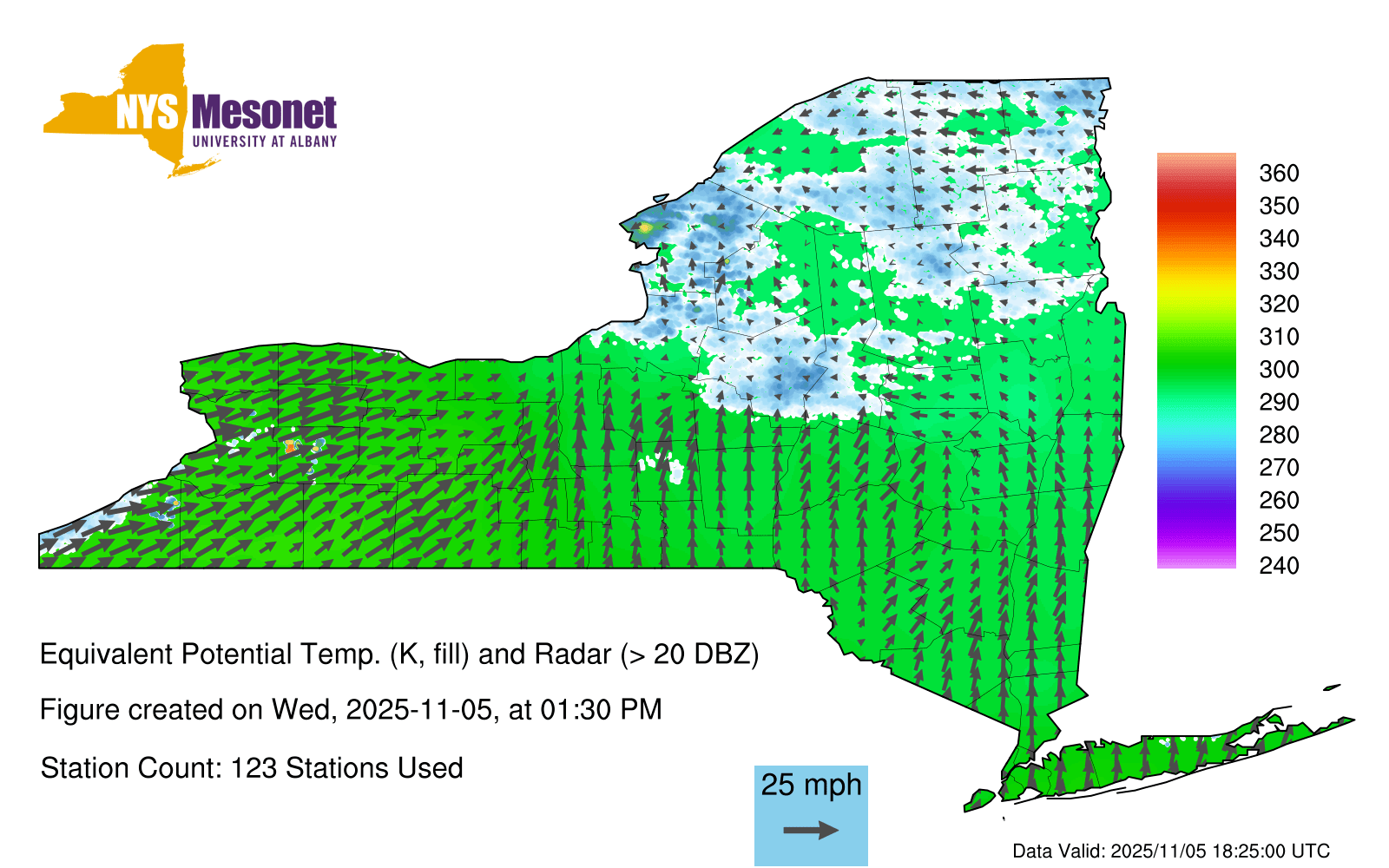 NYS Mesonet
UNIVERSITY AT ALBANY

360
350
340
330
320
310
300
290
280
270
260
250
240

Equivalent Potential Temp. (K, fill) and Radar (> 20 DBZ)

Figure created on Wed, 2025-11-05, at 01:30 PM

Station Count: 123 Stations Used

25 mph

Data Valid: 2025/11/05 18:25:00 UTC